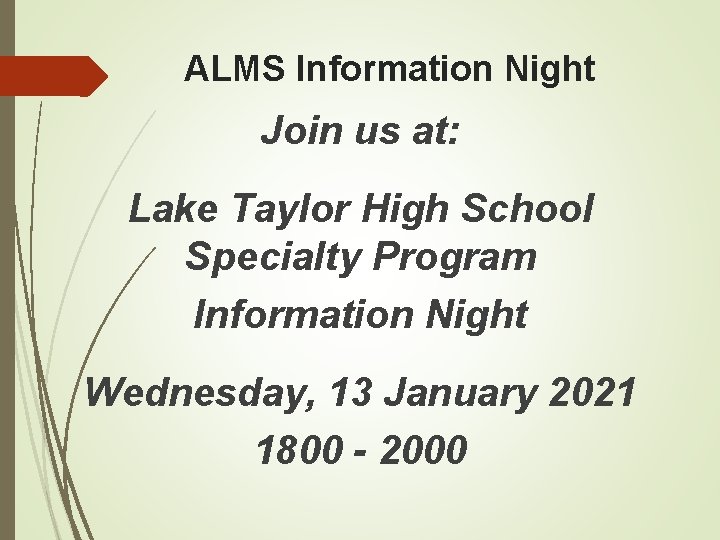 ALMS Information Night

Join us at:

Lake Taylor High School Specialty Program

Information Night

Wednesday, 13 January 2021

1800 - 2000